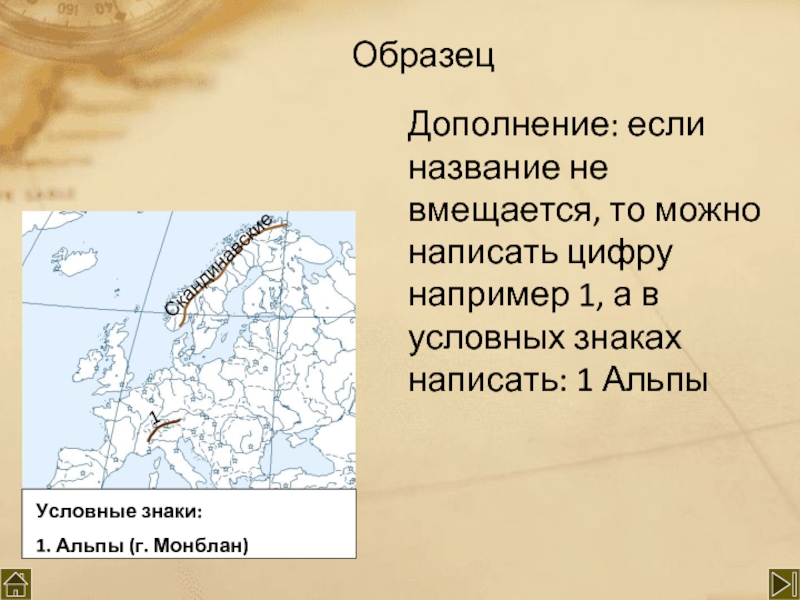 Образец

Дополнение: если название не вмещается, то можно написать цифру например 1, а в условных знаках написать: 1 Альпы

Скандинавские

1

Условные знаки:

1. Альпы (г. Монблан)